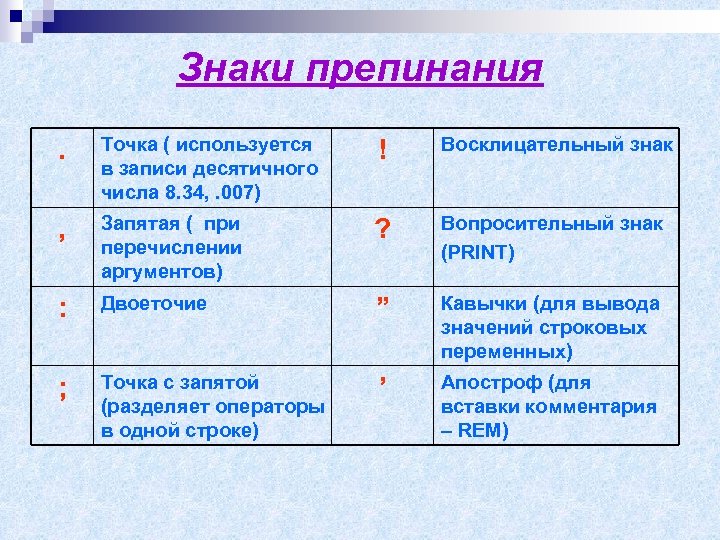 Знаки препинания

| . | Точка ( используется в записи десятичного числа 8.34, .007) | ! | Восклицательный знак |
|---|---|---|---|
| , | Запятая ( при перечислении аргументов) | ? | Вопросительный знак (PRINT) |
| : | Двоеточие | ” | Кавычки (для вывода значений строковых переменных) |
| ; | Точка с запятой (разделяет операторы в одной строке) | ’ | Апостроф (для вставки комментария – REM) |